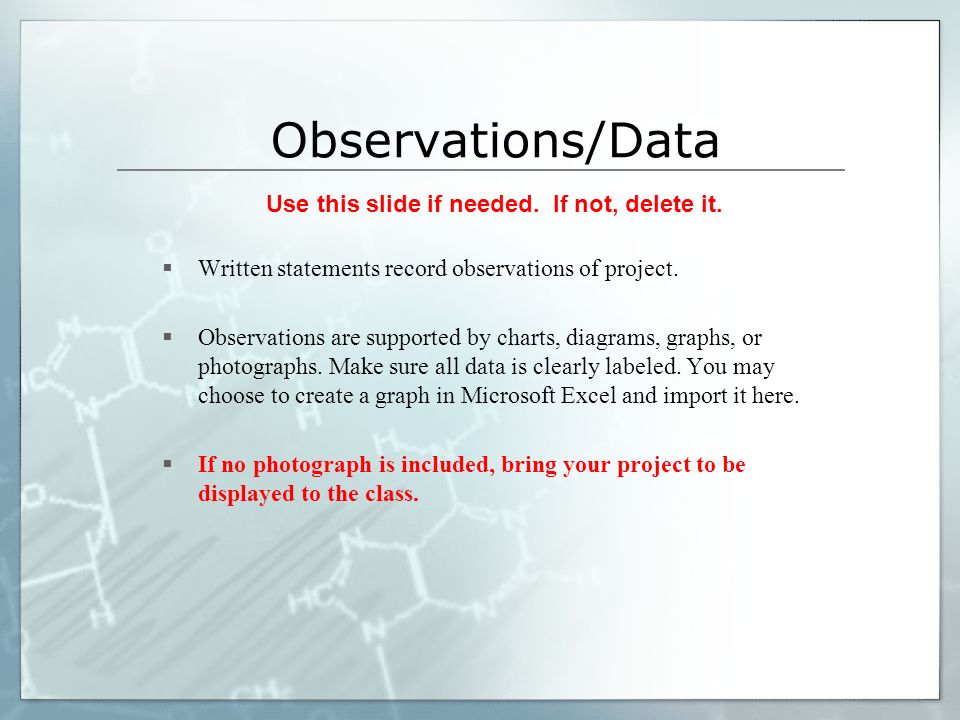 Observations/Data

Use this slide if needed.  If not, delete it.

▪ Written statements record observations of project.

▪ Observations are supported by charts, diagrams, graphs, or photographs. Make sure all data is clearly labeled. You may choose to create a graph in Microsoft Excel and import it here.

▪ If no photograph is included, bring your project to be displayed to the class.